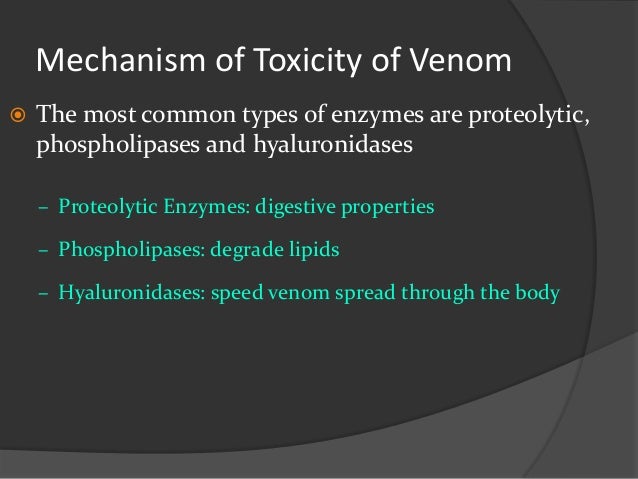 Mechanism of Toxicity of Venom

The most common types of enzymes are proteolytic, phospholipases and hyaluronidases

– Proteolytic Enzymes: digestive properties

– Phospholipases: degrade lipids

– Hyaluronidases: speed venom spread through the body